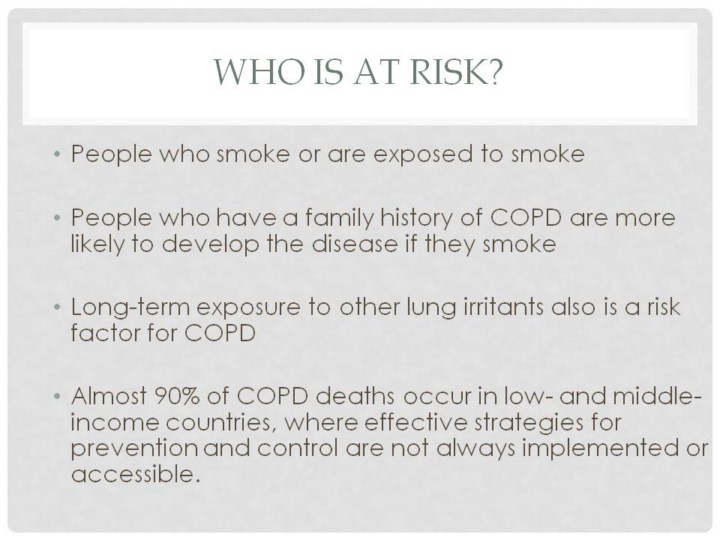 WHO IS AT RISK?

• People who smoke or are exposed to smoke

• People who have a family history of COPD are more likely to develop the disease if they smoke

• Long-term exposure to other lung irritants also is a risk factor for COPD

• Almost 90% of COPD deaths occur in low- and middle-income countries, where effective strategies for prevention and control are not always implemented or accessible.